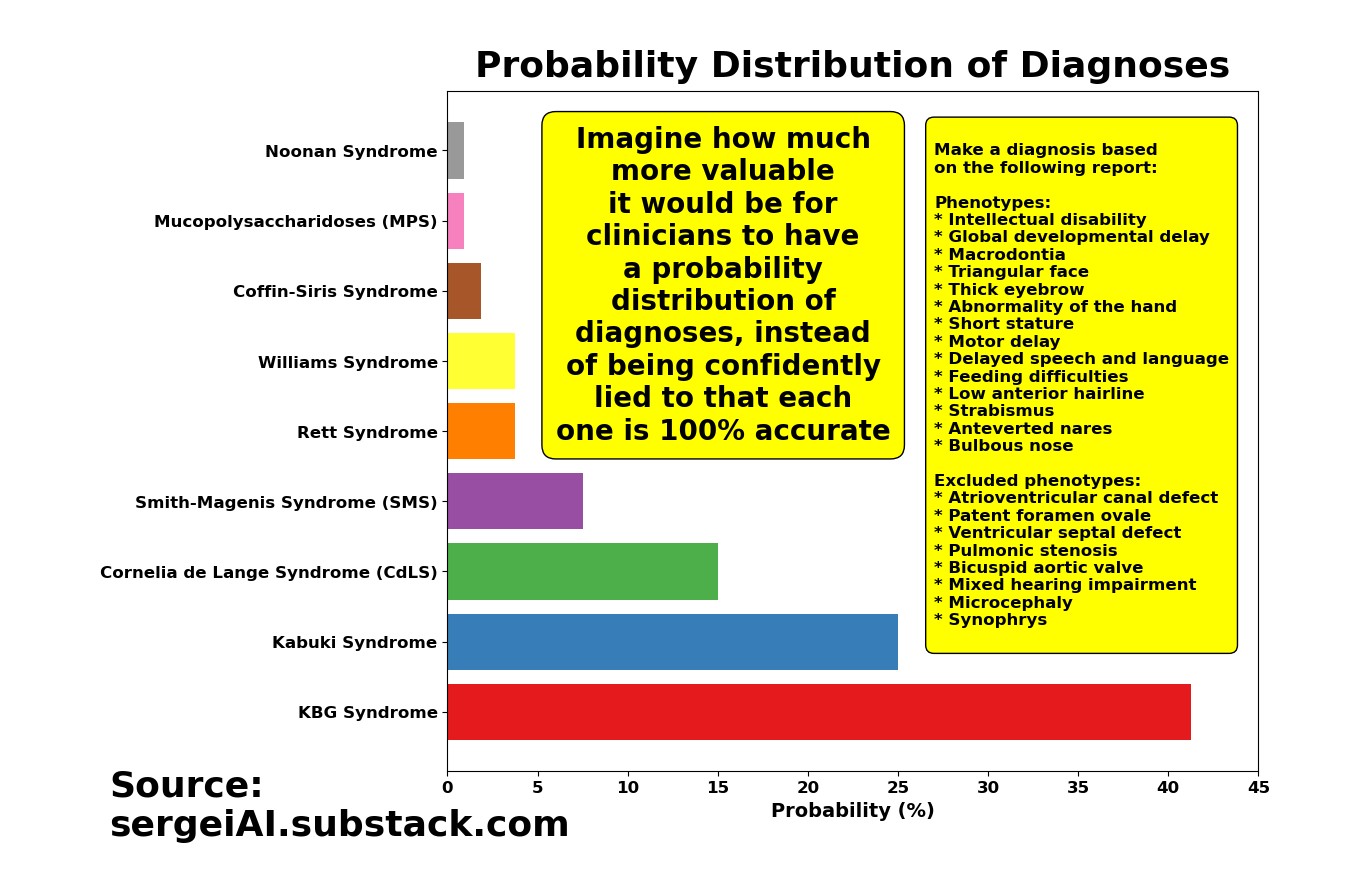 Probability Distribution of Diagnoses

Noonan Syndrome
Mucopolysaccharidoses (MPS)
Coffin-Siris Syndrome
Williams Syndrome
Rett Syndrome
Smith-Magenis Syndrome (SMS)
Cornelia de Lange Syndrome (CdLS)
Kabuki Syndrome
KBG Syndrome

Imagine how much more valuable it would be for clinicians to have a probability distribution of diagnoses, instead of being confidently lied to that each one is 100% accurate

Make a diagnosis based on the following report:

Phenotypes:
* Intellectual disability
* Global developmental delay
* Macrodontia
* Triangular face
* Thick eyebrow
* Abnormality of the hand
* Short stature
* Motor delay
* Delayed speech and language
* Feeding difficulties
* Low anterior hairline
* Strabismus
* Anteverted nares
* Bulbous nose

Excluded phenotypes:
* Atrioventricular canal defect
* Patent foramen ovale
* Ventricular septal defect
* Pulmonic stenosis
* Bicuspid aortic valve
* Mixed hearing impairment
* Microcephaly
* Synophrys

0 5 10 15 20 25 30 35 40 45
Probability (%)

Source:
sergeiAI.substack.com